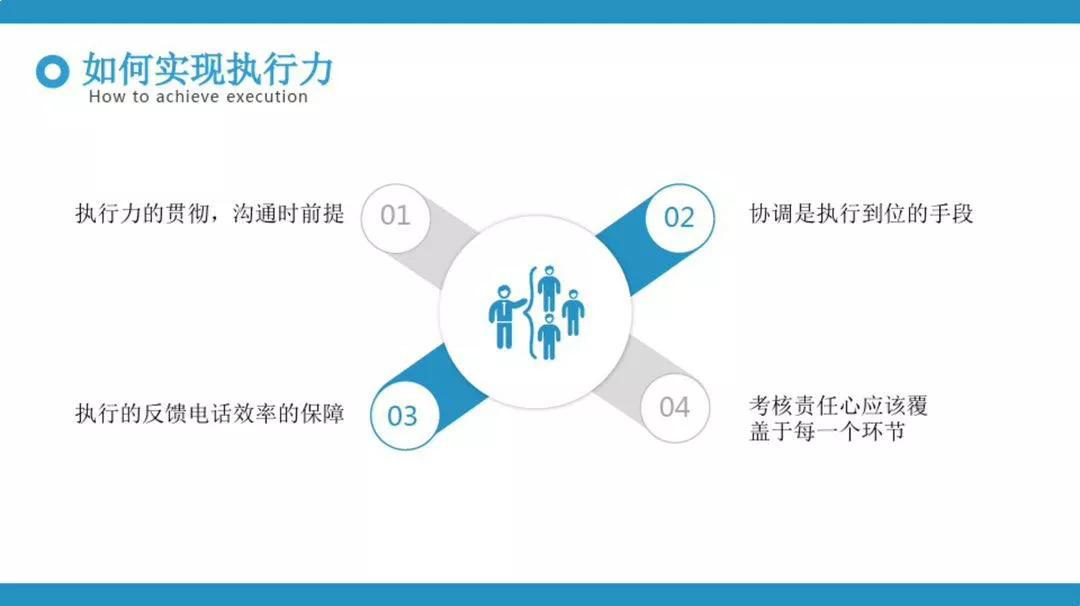 如何实现执行力
How to achieve execution

执行力的贯彻，沟通时前提

01

02

协调是执行到位的手段

执行的反馈电话效率的保障

03

04

考核责任心应该覆盖于每一个环节